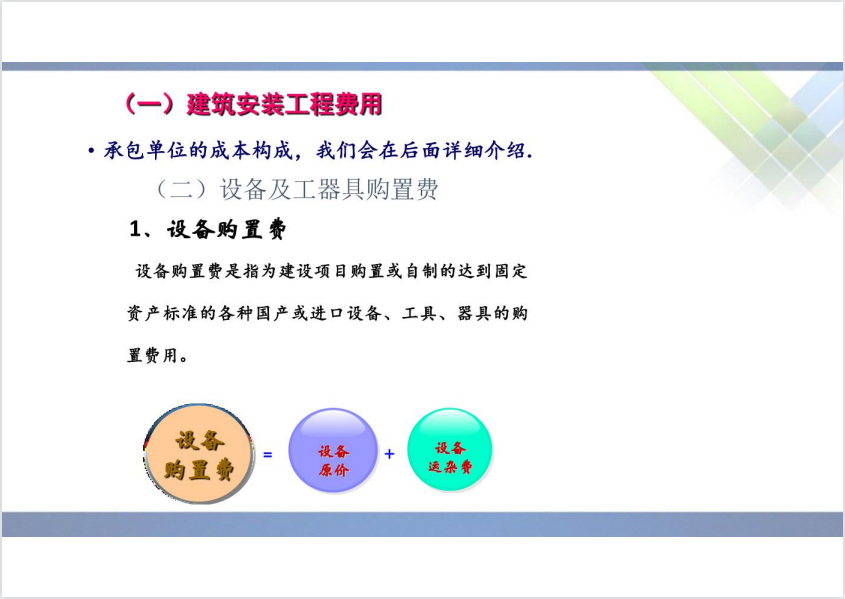 （一）建筑安装工程费用

• 承包单位的成本构成，我们会在后面详细介绍.

（二）设备及工器具购置费

1、设备购置费

设备购置费是指为建设项目购置或自制的达到固定资产标准的各种国产或进口设备、工具、器具的购置费用。

设备购置费 = 设备原价 + 设备运杂费